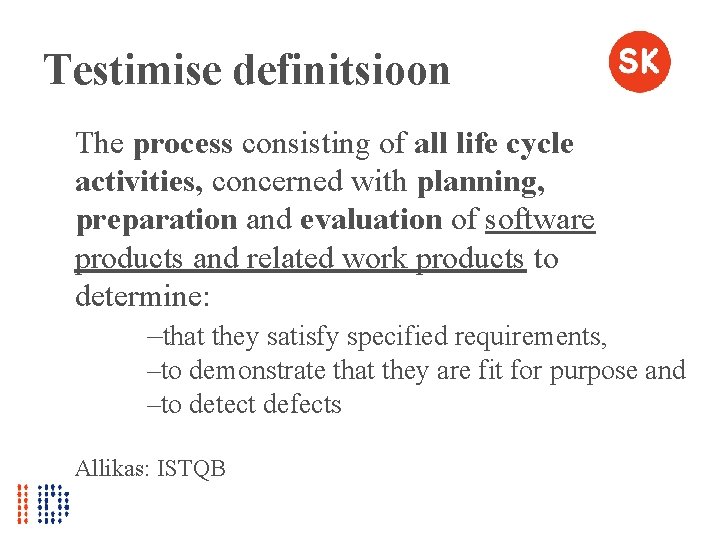 Testimise definitsioon

SK

The process consisting of all life cycle activities, concerned with planning, preparation and evaluation of software products and related work products to determine:

–that they satisfy specified requirements,
–to demonstrate that they are fit for purpose and
–to detect defects

Allikas: ISTQB